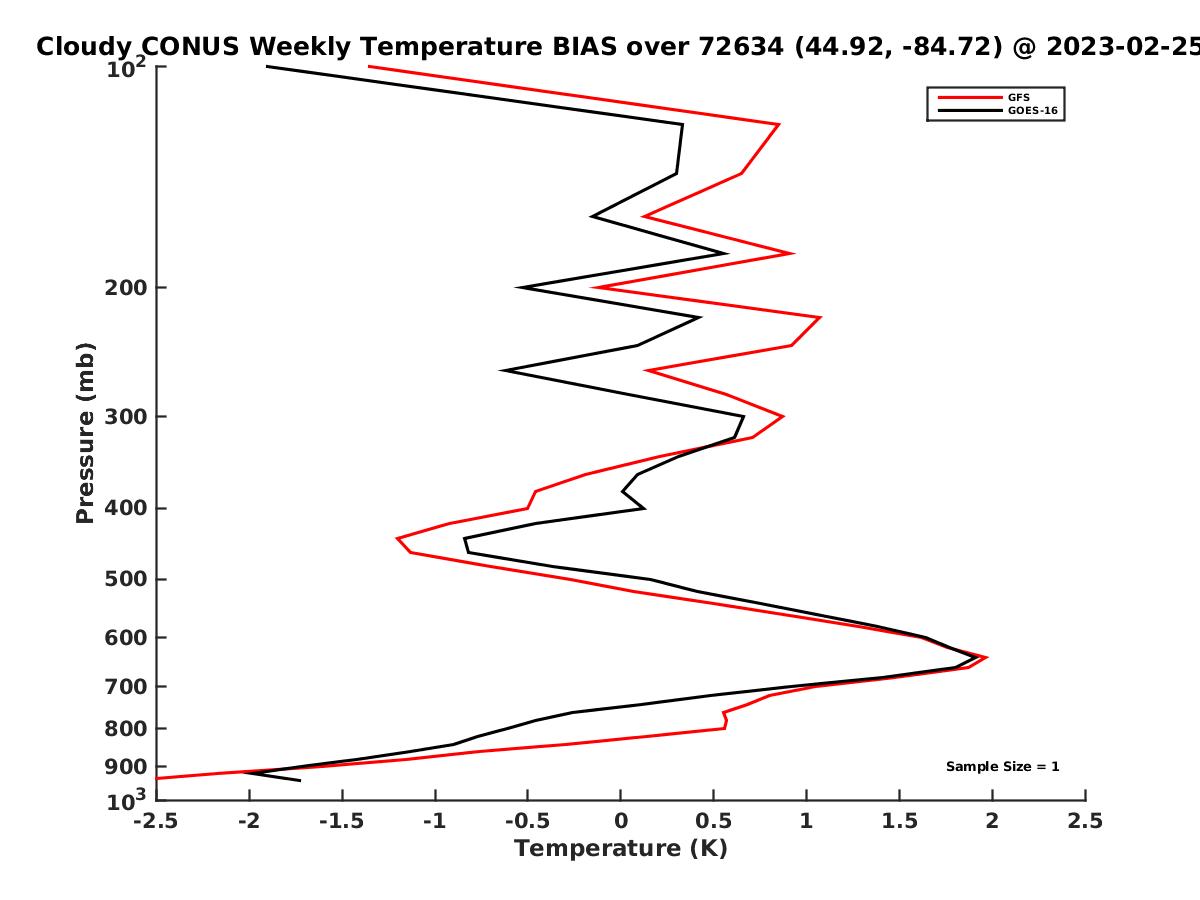 Cloudy CONUS Weekly Temperature BIAS over 72634 (44.92, -84.72) @ 2023-02-25

GFS
GOES-16

Pressure (mb)

$10^2$
200
300
400
500
600
700
800
900
$10^3$

Sample Size = 1

-2.5
-2
-1.5
-1
-0.5
0
0.5
1
1.5
2
2.5
Temperature (K)